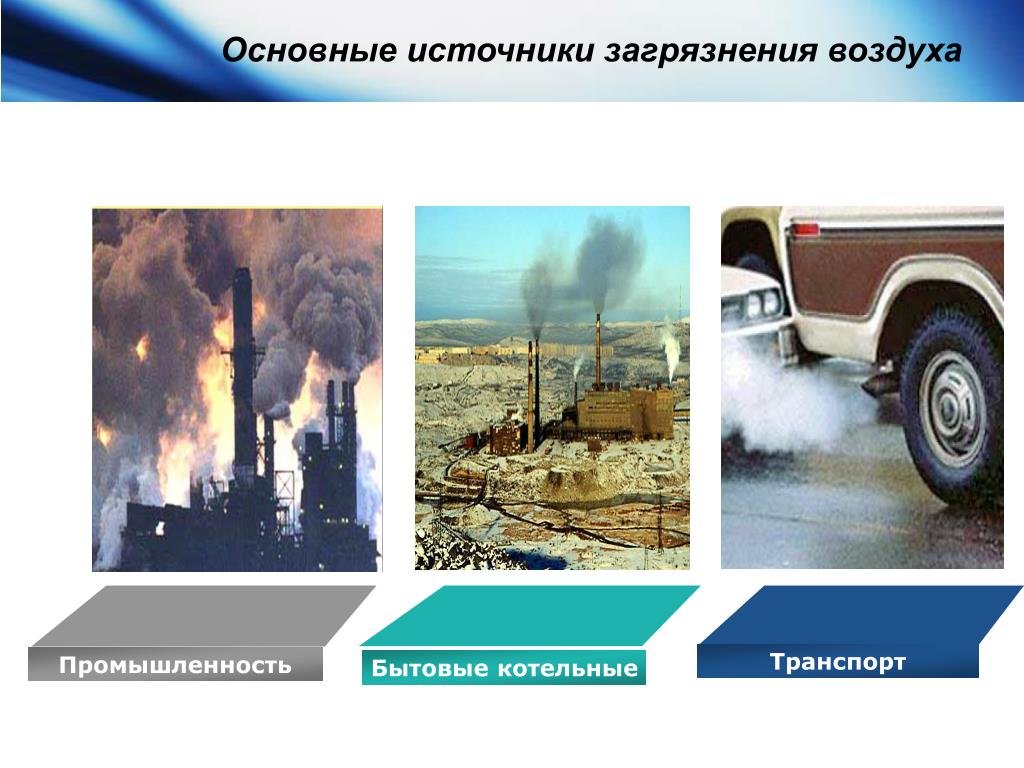 Основные источники загрязнения воздуха

Промышленность

Бытовые котельные

Транспорт